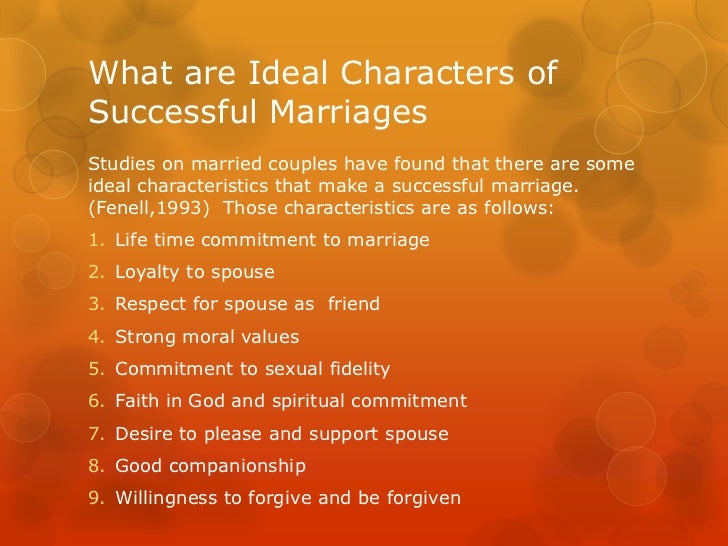 What are Ideal Characters of Successful Marriages

Studies on married couples have found that there are some ideal characteristics that make a successful marriage. (Fenell,1993) Those characteristics are as follows:

1. Life time commitment to marriage
2. Loyalty to spouse
3. Respect for spouse as friend
4. Strong moral values
5. Commitment to sexual fidelity
6. Faith in God and spiritual commitment
7. Desire to please and support spouse
8. Good companionship
9. Willingness to forgive and be forgiven